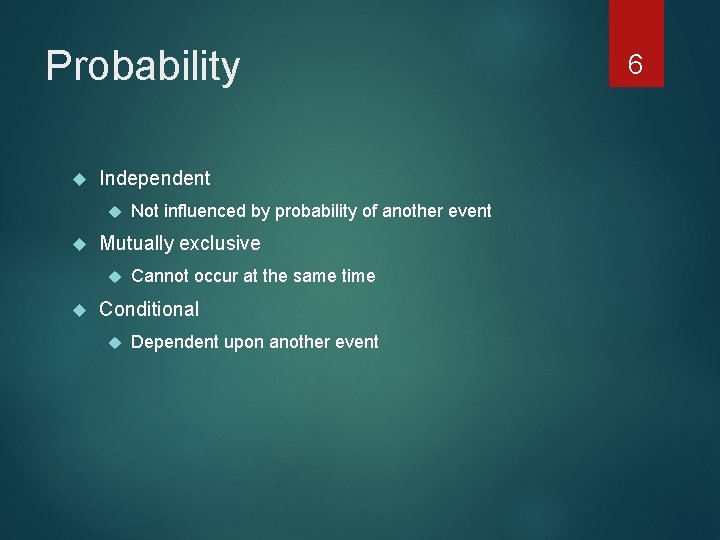 Probability

6

Independent

Not influenced by probability of another event

Mutually exclusive

Cannot occur at the same time

Conditional

Dependent upon another event